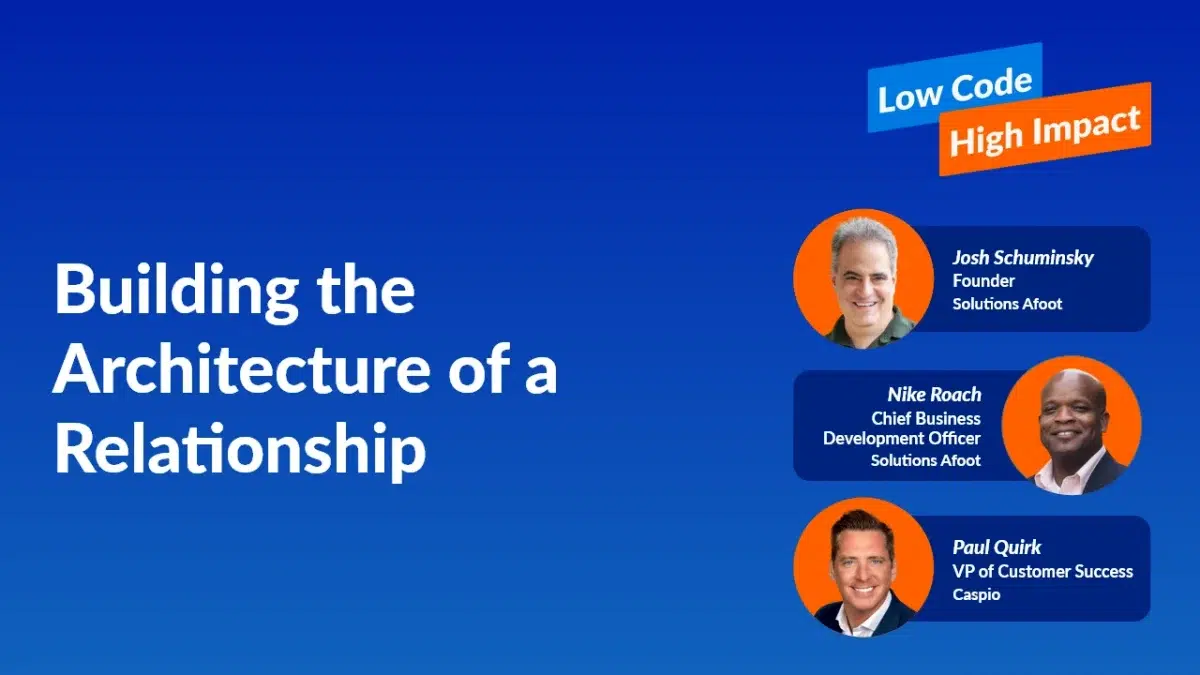 Low Code
High Impact

Building the Architecture of a Relationship

Josh Schuminsky
Founder
Solutions Afoot

Nike Roach
Chief Business Development Officer
Solutions Afoot

Paul Quirk
VP of Customer Success
Caspio